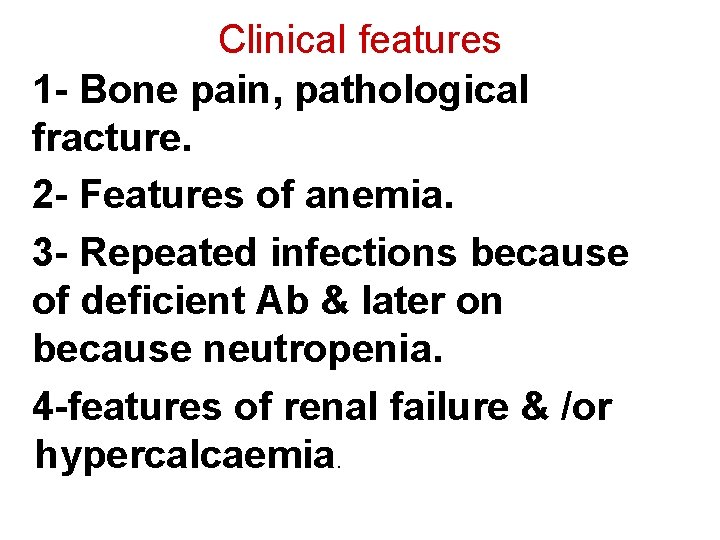 Clinical features

1- Bone pain, pathological fracture.

2- Features of anemia.

3- Repeated infections because of deficient Ab & later on because neutropenia.

4-features of renal failure & /or hypercalcaemia.